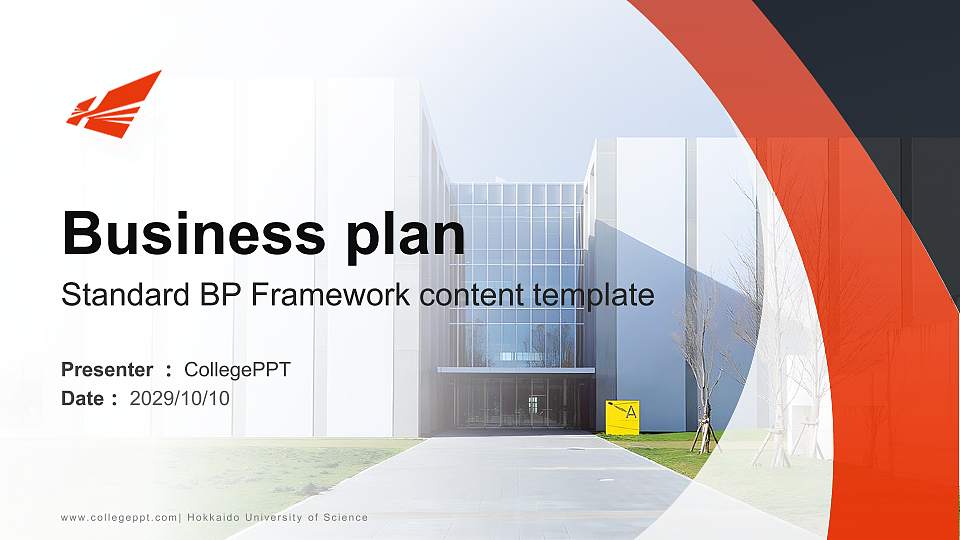 Business plan

Standard BP Framework content template

Presenter : CollegePPT
Date : 2029/10/10

A

www.collegeppt.com| Hokkaido University of Science